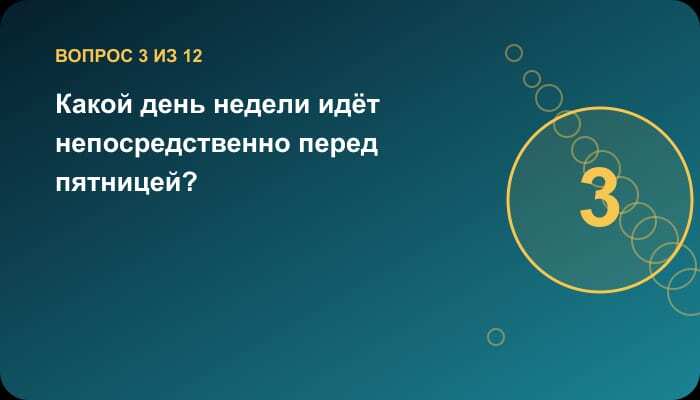 ВОПРОС 3 ИЗ 12

Какой день недели идёт непосредственно перед пятницей?

3